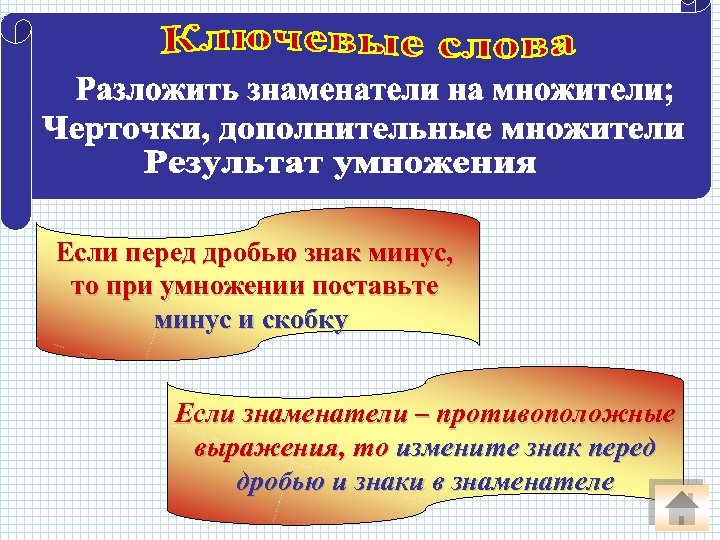 Ключевые слова

Разложить знаменатели на множители;
Черточки, дополнительные множители
Результат умножения

Если перед дробью знак минус, то при умножении поставьте минус и скобку

Если знаменатели – противоположные выражения, то измените знак перед дробью и знаки в знаменателе